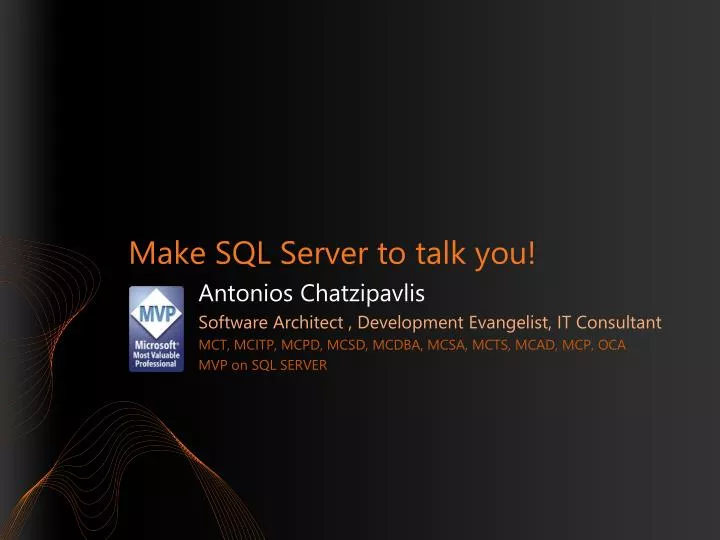 Make SQL Server to talk you!

MVP
Microsoft®
Most Valuable
Professional

Antonios Chatzipavlis

Software Architect , Development Evangelist, IT Consultant

MCT, MCITP, MCPD, MCSD, MCDBA, MCSA, MCTS, MCAD, MCP, OCA
MVP on SQL SERVER